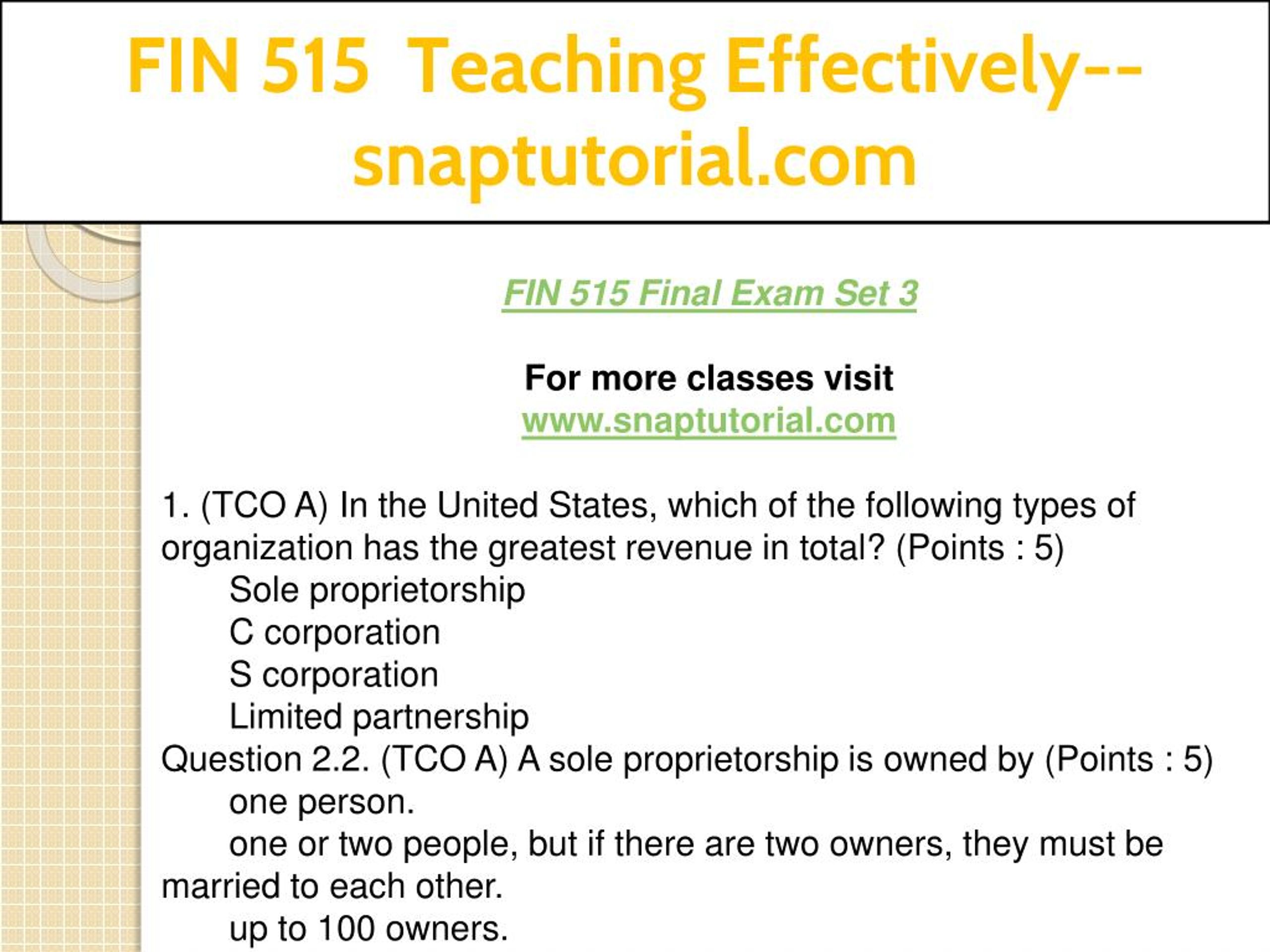 FIN 515 Teaching Effectively--snaptutorial.com

FIN 515 Final Exam Set 3

For more classes visit
www.snaptutorial.com

1. (TCO A) In the United States, which of the following types of organization has the greatest revenue in total? (Points : 5)
Sole proprietorship
C corporation
S corporation
Limited partnership
Question 2.2. (TCO A) A sole proprietorship is owned by (Points : 5)
one person.
one or two people, but if there are two owners, they must be married to each other.
up to 100 owners.